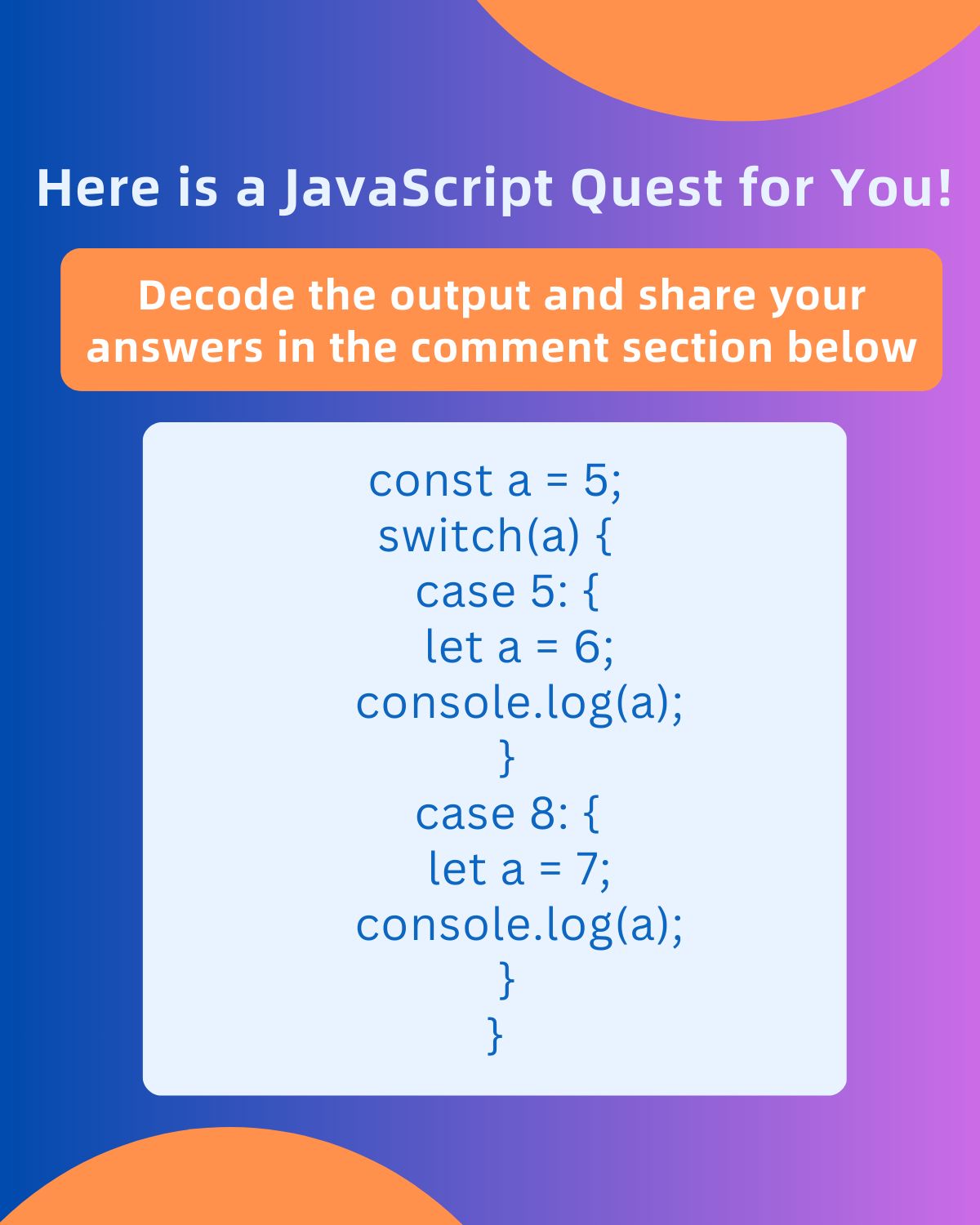 Here is a JavaScript Quest for You!

Decode the output and share your answers in the comment section below

const a = 5;
switch(a) {
case 5: {
let a = 6;
console.log(a);
}
case 8: {
let a = 7;
console.log(a);
}
}